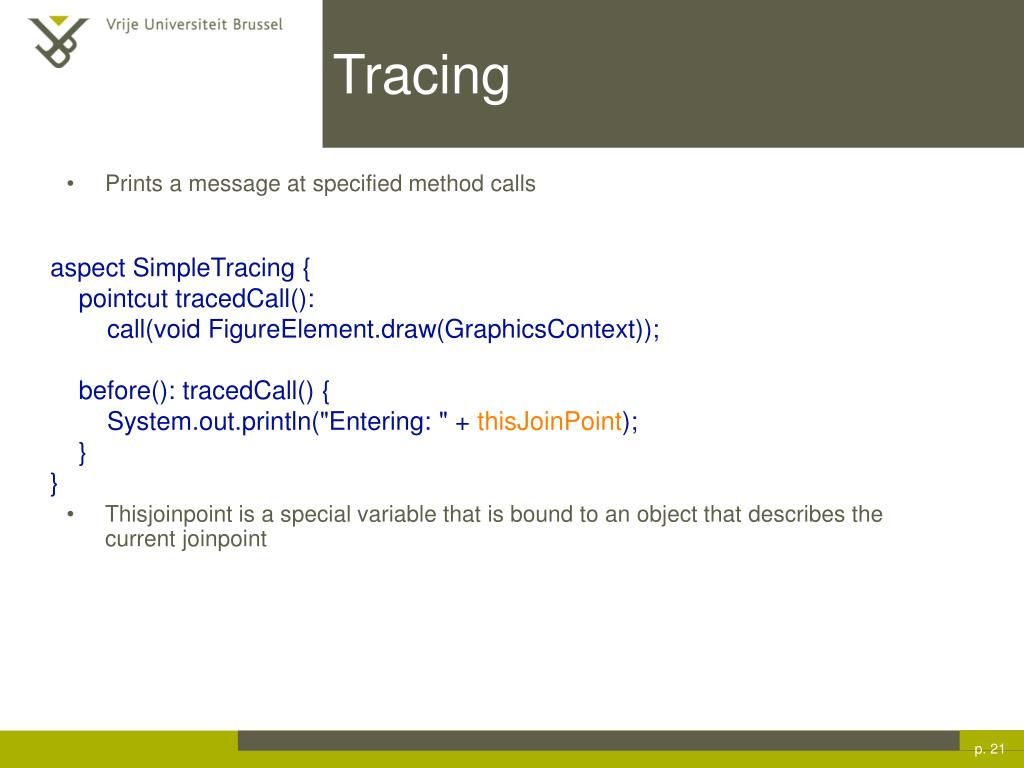 Vrije Universiteit Brussel

Tracing

• Prints a message at specified method calls

aspect SimpleTracing {
pointcut tracedCall():
call(void FigureElement.draw(GraphicsContext));

before(): tracedCall() {
System.out.println("Entering: " + thisJoinPoint);
}
}

• Thisjoinpoint is a special variable that is bound to an object that describes the current joinpoint

p. 21